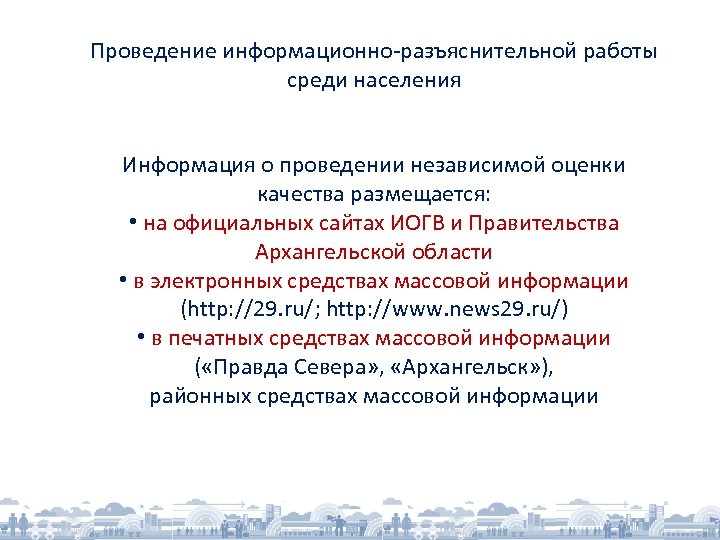 Проведение информационно-разъяснительной работы среди населения

Информация о проведении независимой оценки качества размещается:
• на официальных сайтах ИОГВ и Правительства Архангельской области
• в электронных средствах массовой информации (http://29.ru/; http://www.news29.ru/)
• в печатных средствах массовой информации («Правда Севера», «Архангельск»), районных средствах массовой информации